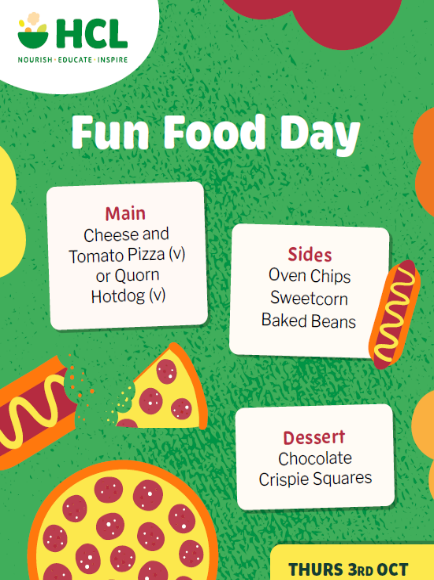 HCL
NOURISH · EDUCATE · INSPIRE

Fun Food Day

Main
Cheese and Tomato Pizza (v) or Quorn Hotdog (v)

Sides
Oven Chips
Sweetcorn
Baked Beans

Dessert
Chocolate Crispie Squares

THURS 3RD OCT